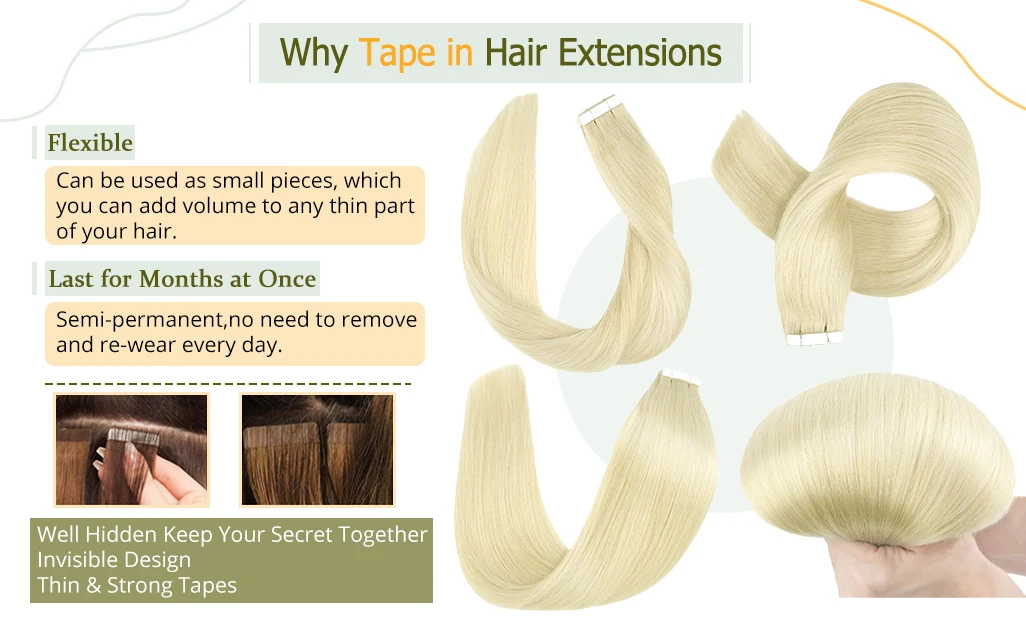 Why Tape in Hair Extensions

Flexible

Can be used as small pieces, which you can add volume to any thin part of your hair.

Last for Months at Once

Semi-permanent,no need to remove and re-wear every day.

Well Hidden Keep Your Secret Together
Invisible Design
Thin & Strong Tapes